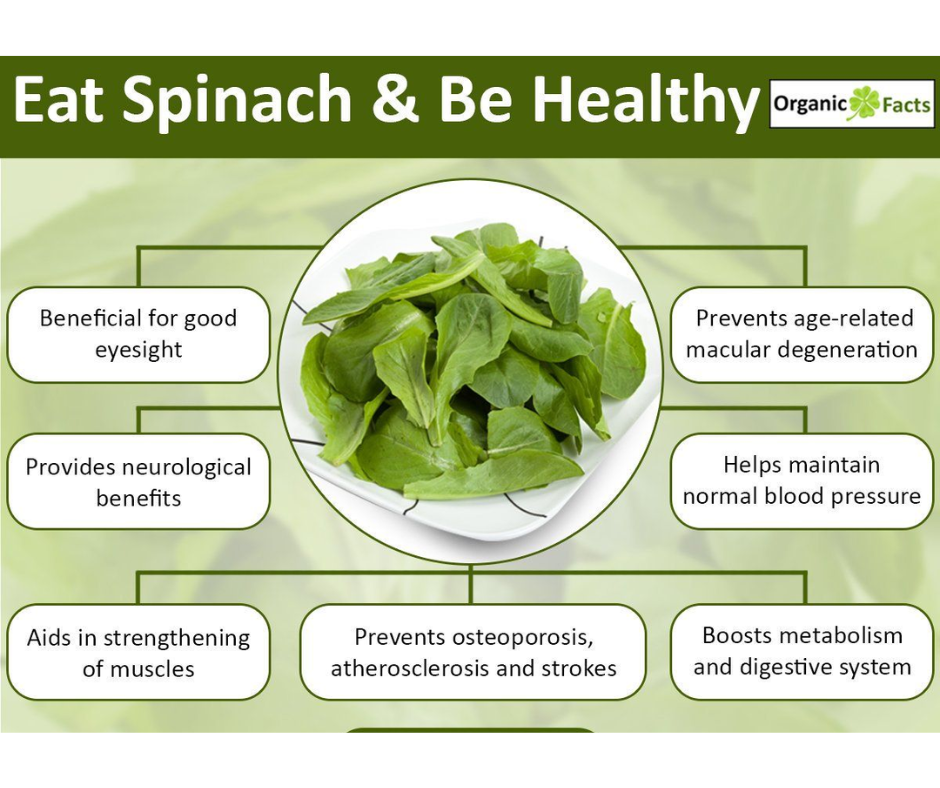 Eat Spinach & Be Healthy

Organic Facts

Beneficial for good eyesight

Prevents age-related macular degeneration

Provides neurological benefits

Helps maintain normal blood pressure

Aids in strengthening of muscles

Prevents osteoporosis, atherosclerosis and strokes

Boosts metabolism and digestive system